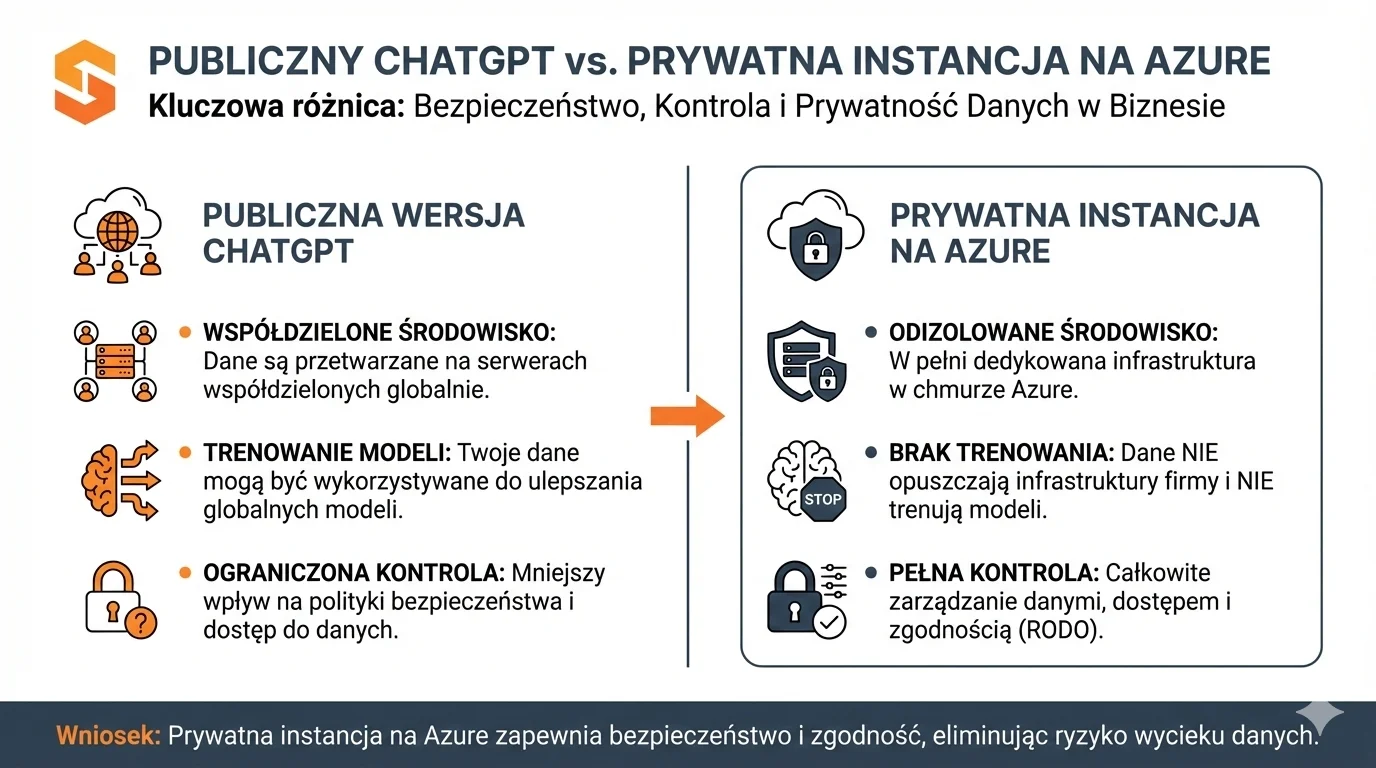 PUBLICZNY CHATGPT vs. PRYWATNA INSTANCJA NA AZURE
Kluczowa różnica: Bezpieczeństwo, Kontrola i Prywatność Danych w Biznesie

PUBLICZNA WERSJA CHATGPT

WSPÓŁDZIELONE ŚRODOWISKO: Dane są przetwarzane na serwerach współdzielonych globalnie.

TRENOWANIE MODELI: Twoje dane mogą być wykorzystywane do ulepszania globalnych modeli.

OGRANICZONA KONTROLA: Mniejszy wpływ na polityki bezpieczeństwa i dostęp do danych.

PRYWATNA INSTANCJA NA AZURE

ODIZOLOWANE ŚRODOWISKO: W pełni dedykowana infrastruktura w chmurze Azure.

STOP

BRAK TRENOWANIA: Dane NIE opuszczają infrastruktury firmy i NIE trenują modeli.

PEŁNA KONTROLA: Całkowite zarządzanie danymi, dostępem i zgodnością (RODO).

Wniosek: Prywatna instancja na Azure zapewnia bezpieczeństwo i zgodność, eliminując ryzyko wycieku danych.